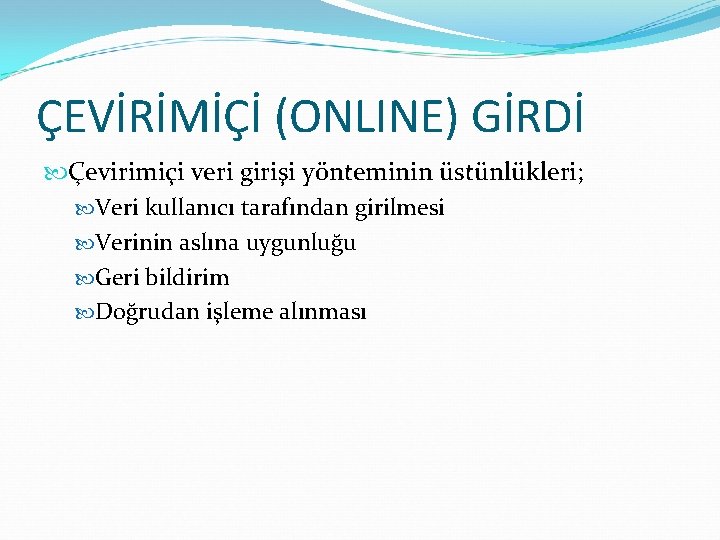 ÇEVİRİMİÇİ (ONLINE) GİRDİ

Çevirimiçi veri girişi yönteminin üstünlükleri;

Veri kullanıcı tarafından girilmesi

Verinin aslına uygunluğu

Geri bildirim

Doğrudan işleme alınması